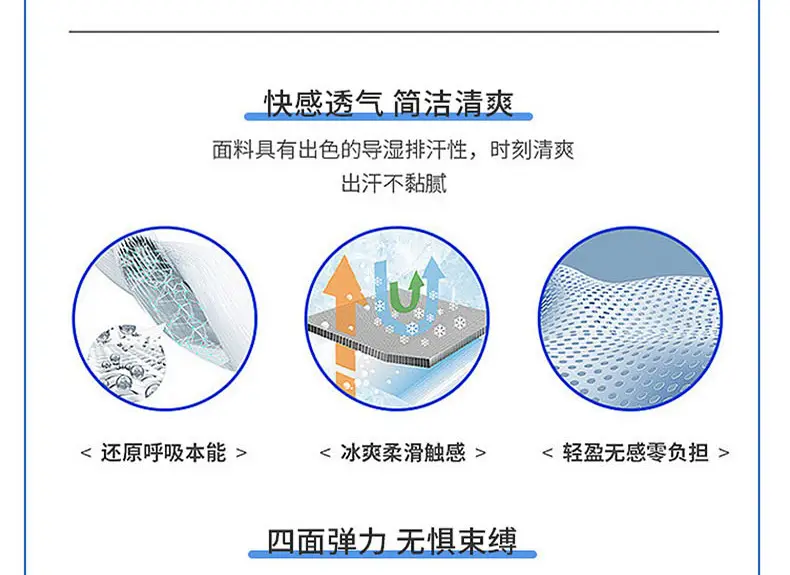 快感透气 简洁清爽

面料具有出色的导湿排汗性，时刻清爽
出汗不黏腻

< 还原呼吸本能 >

< 冰爽柔滑触感 >

< 轻盈无感零负担 >

四面弹力 无惧束缚